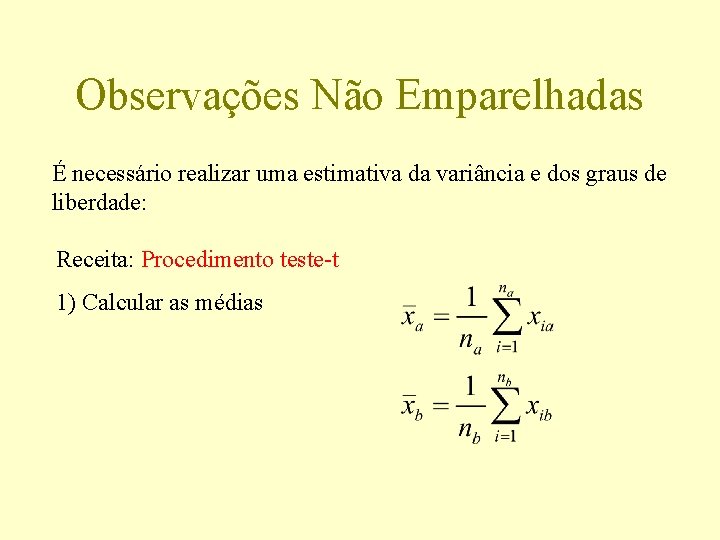 Observações Não Emparelhadas

É necessário realizar uma estimativa da variância e dos graus de liberdade:

Receita: Procedimento teste-t

1) Calcular as médias

$\bar{x}_a = \frac{1}{n_a}\sum_{i=1}^{n_a} x_{ia}$

$\bar{x}_b = \frac{1}{n_b}\sum_{i=1}^{n_b} x_{ib}$